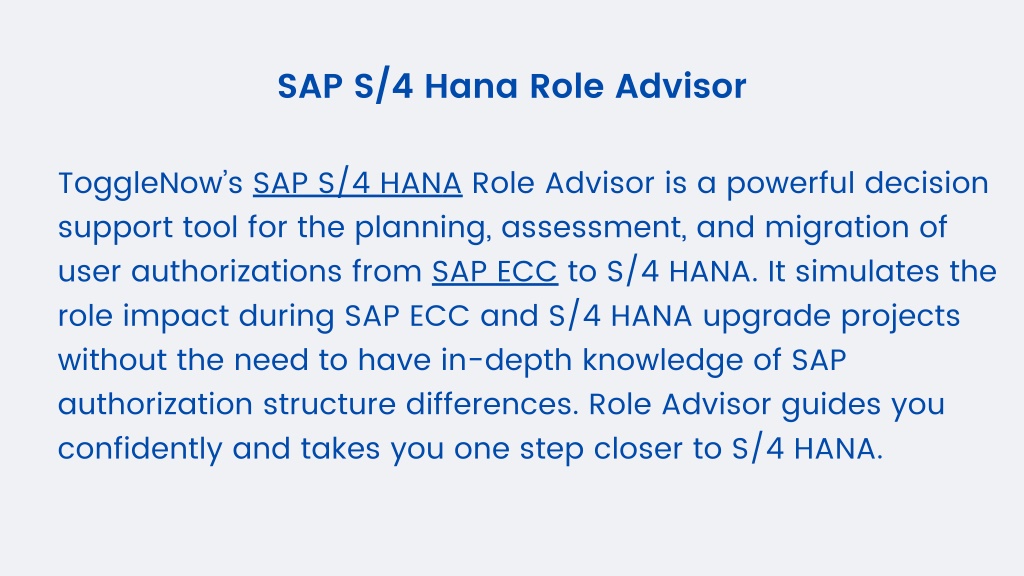 SAP S/4 Hana Role Advisor

ToggleNow's SAP S/4 HANA Role Advisor is a powerful decision support tool for the planning, assessment, and migration of user authorizations from SAP ECC to S/4 HANA. It simulates the role impact during SAP ECC and S/4 HANA upgrade projects without the need to have in-depth knowledge of SAP authorization structure differences. Role Advisor guides you confidently and takes you one step closer to S/4 HANA.